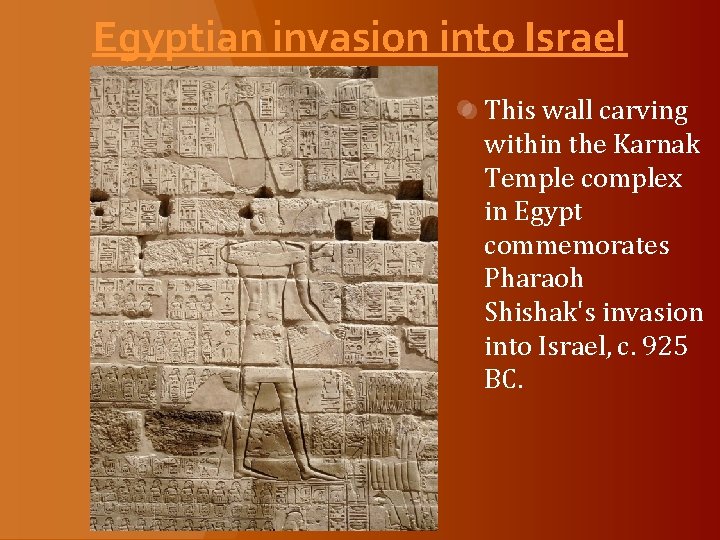 Egyptian invasion into Israel

This wall carving within the Karnak Temple complex in Egypt commemorates Pharaoh Shishak's invasion into Israel, c. 925 BC.